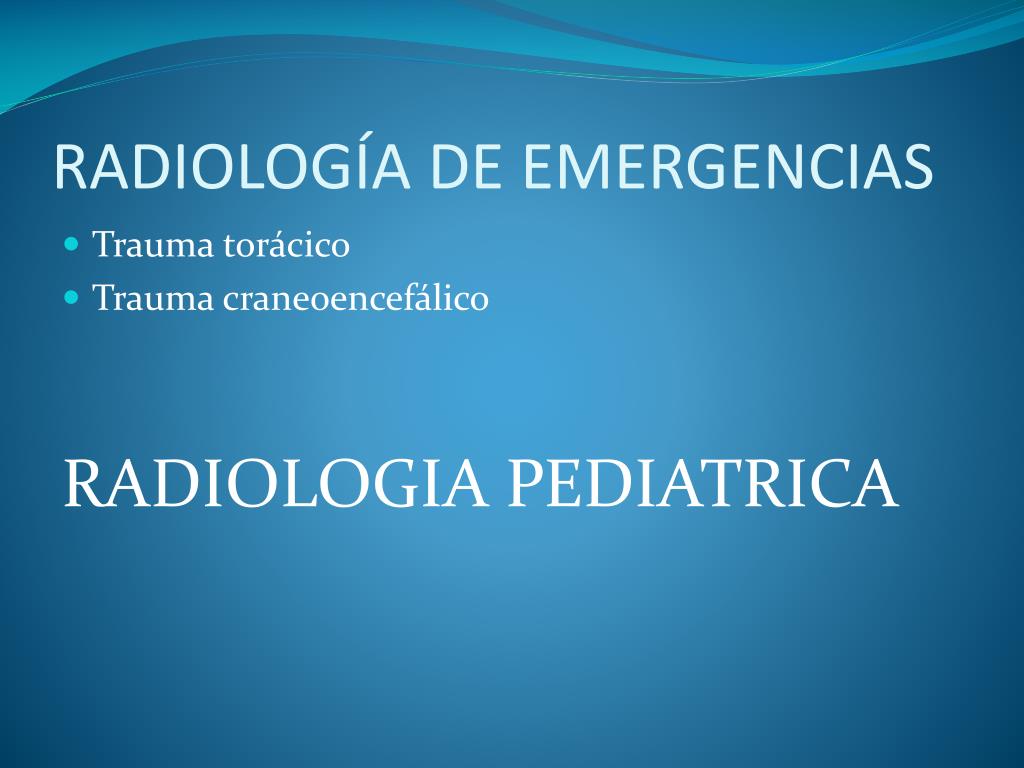 RADIOLOGÍA DE EMERGENCIAS

- Trauma torácico
- Trauma craneoencefálico

RADIOLOGIA PEDIATRICA